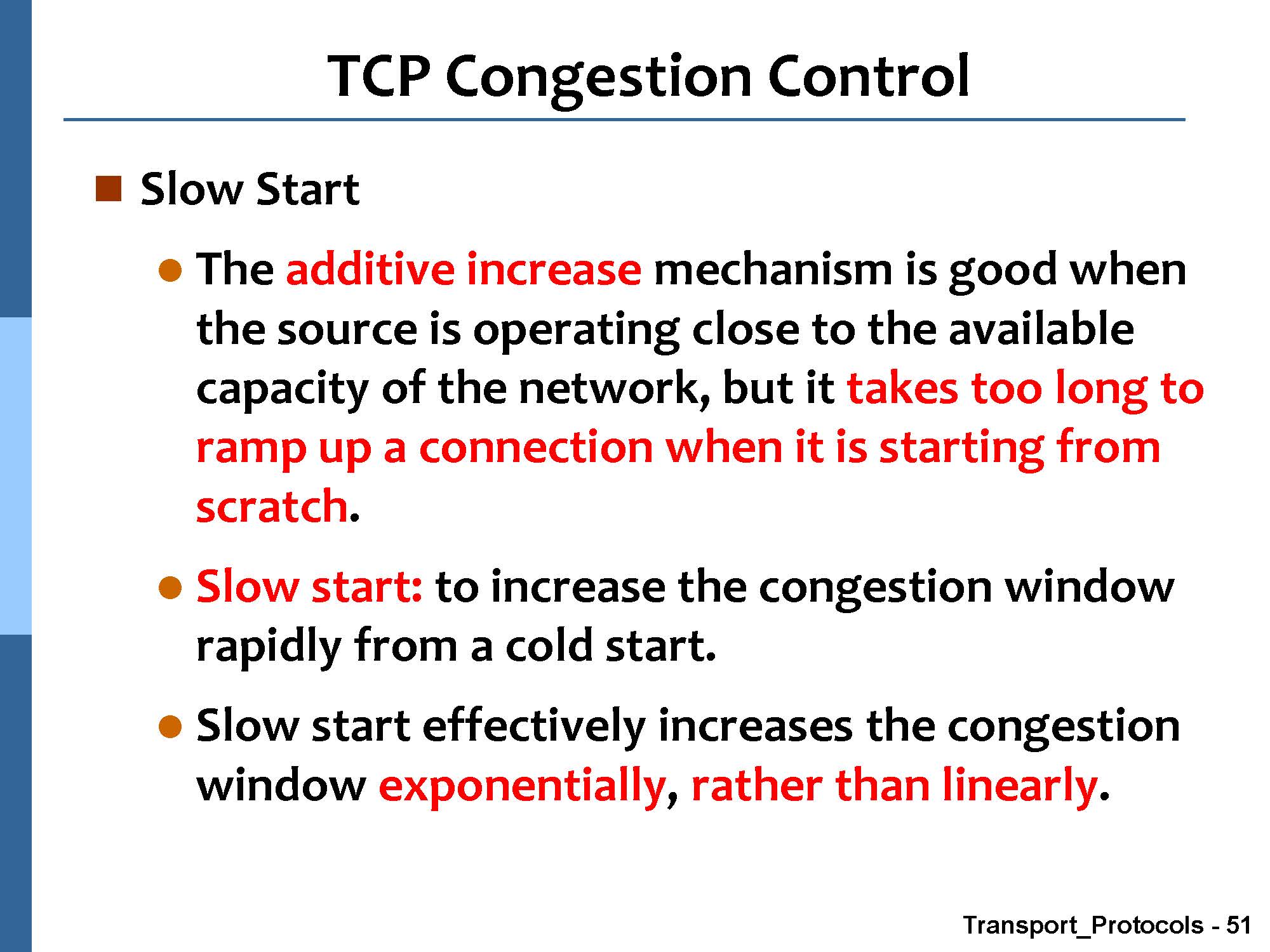 TCP Congestion Control

Slow Start

The additive increase mechanism is good when the source is operating close to the available capacity of the network, but it takes too long to ramp up a connection when it is starting from scratch.

Slow start: to increase the congestion window rapidly from a cold start.

Slow start effectively increases the congestion window exponentially, rather than linearly.

Transport_Protocols - 51